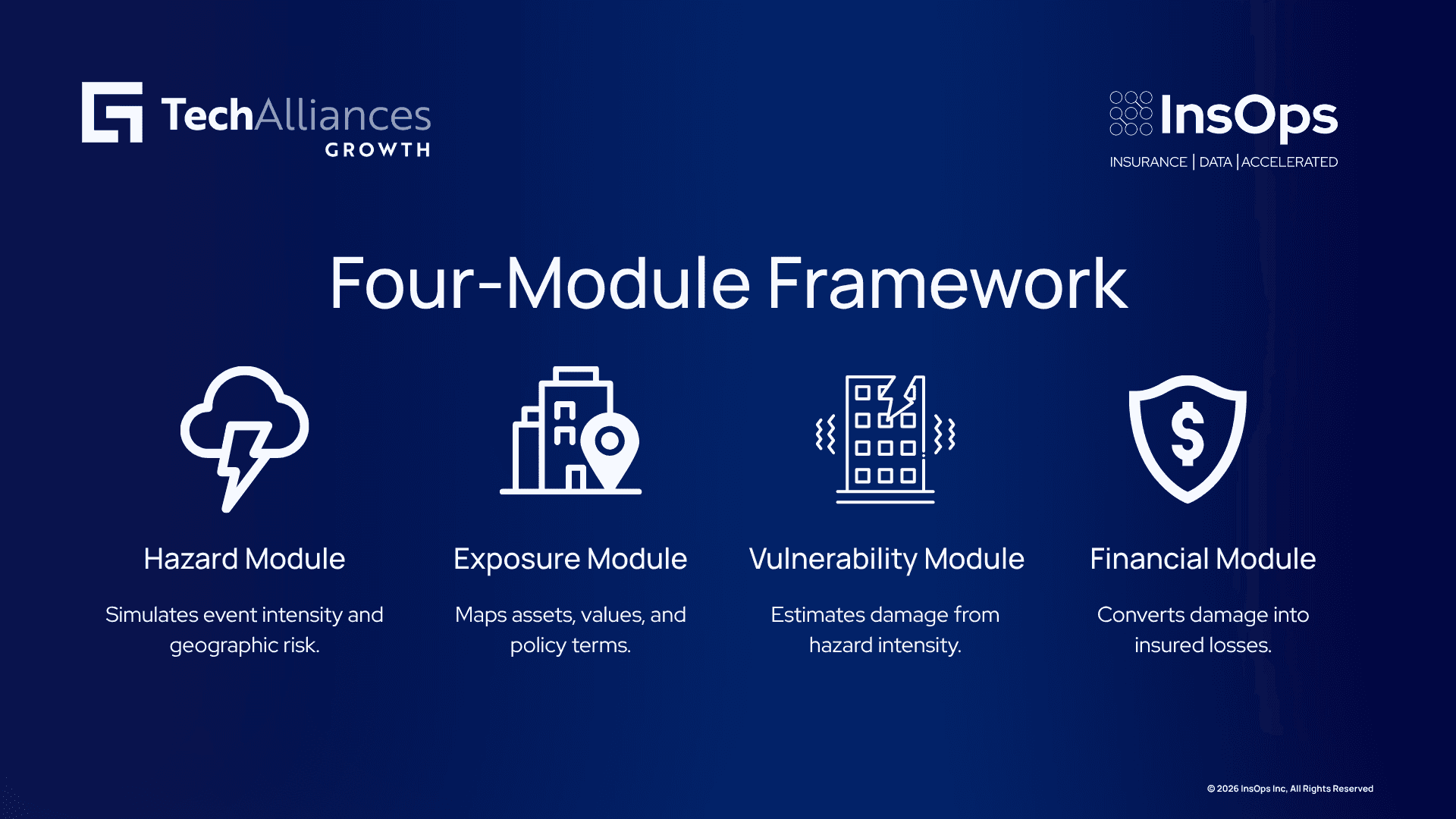 TechAlliances GROWTH

InsOps
INSURANCE | DATA | ACCELERATED

Four-Module Framework

Hazard Module

Simulates event intensity and geographic risk.

Exposure Module

Maps assets, values, and policy terms.

Vulnerability Module

Estimates damage from hazard intensity.

Financial Module

Converts damage into insured losses.

© 2026 InsOps Inc, All Rights Reserved